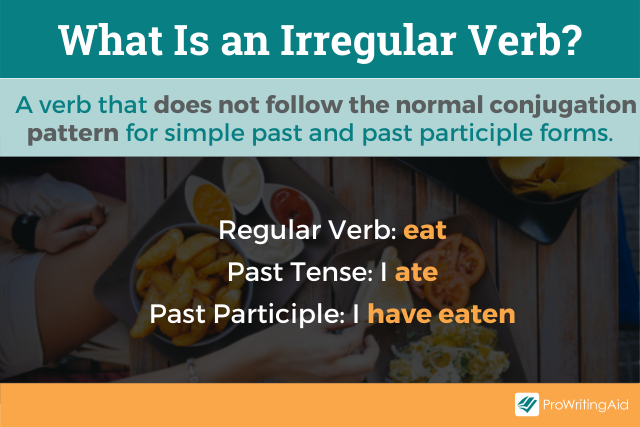 What Is an Irregular Verb?

A verb that does not follow the normal conjugation pattern for simple past and past participle forms.

Regular Verb: eat
Past Tense: I ate
Past Participle: I have eaten

ProWritingAid